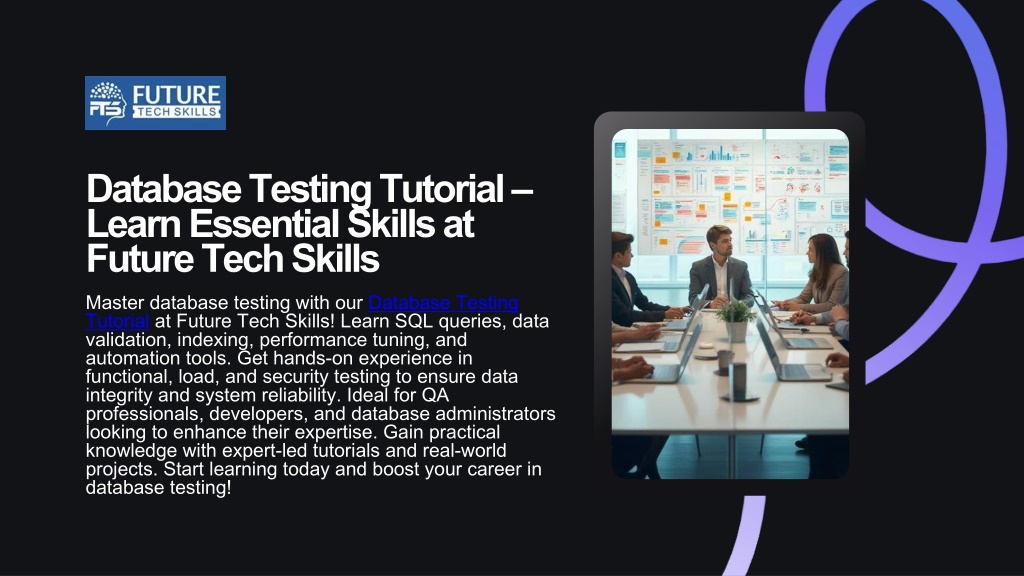 FTS FUTURE TECH SKILLS

Database Testing Tutorial – Learn Essential Skills at Future Tech Skills

Master database testing with our Database Testing Tutorial at Future Tech Skills! Learn SQL queries, data validation, indexing, performance tuning, and automation tools. Get hands-on experience in functional, load, and security testing to ensure data integrity and system reliability. Ideal for QA professionals, developers, and database administrators looking to enhance their expertise. Gain practical knowledge with expert-led tutorials and real-world projects. Start learning today and boost your career in database testing!